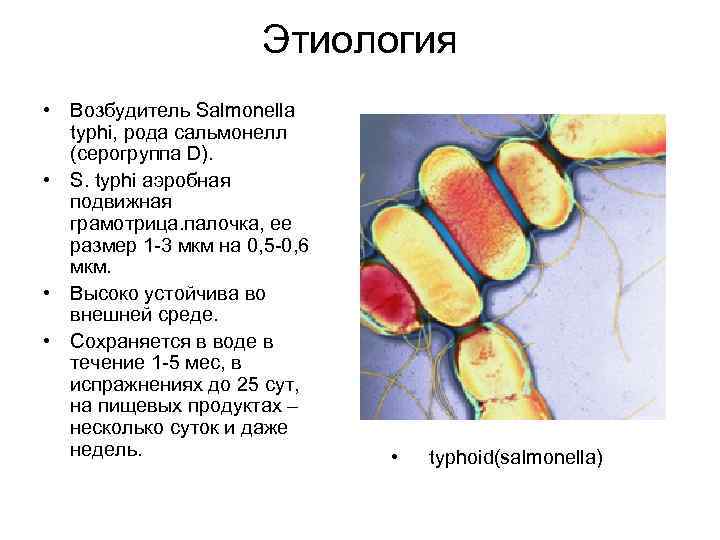 Этиология

• Возбудитель Salmonella typhi, рода сальмонелл (серогруппа D).
• S. typhi аэробная подвижная грамотрица.палочка, ее размер 1-3 мкм на 0,5-0,6 мкм.
• Высоко устойчива во внешней среде.
• Сохраняется в воде в течение 1-5 мес, в испражнениях до 25 сут, на пищевых продуктах – несколько суток и даже недель.

• typhoid(salmonella)